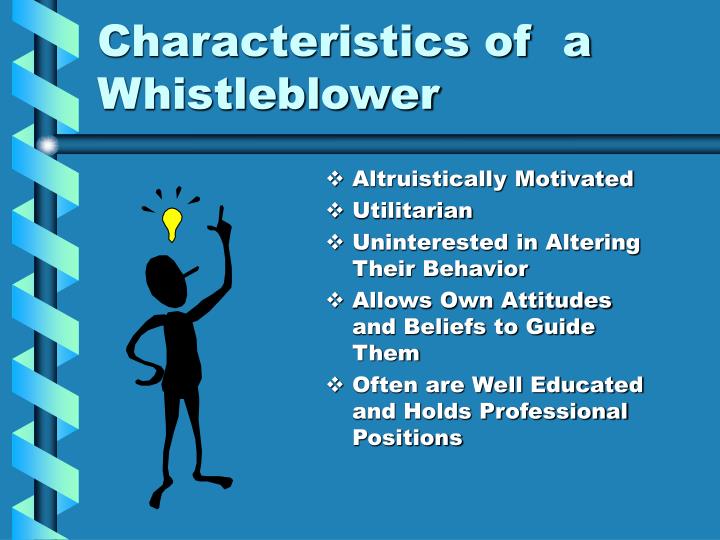 Characteristics of a Whistleblower

❖ Altruistically Motivated
❖ Utilitarian
❖ Uninterested in Altering Their Behavior
❖ Allows Own Attitudes and Beliefs to Guide Them
❖ Often are Well Educated and Holds Professional Positions